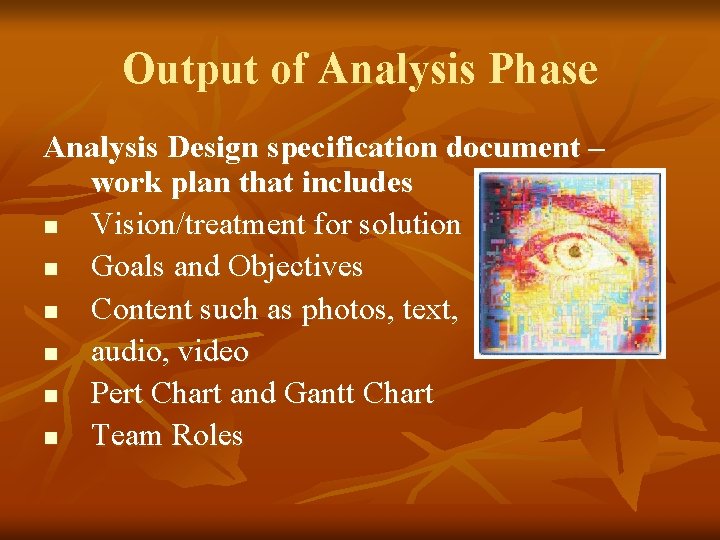 Output of Analysis Phase

Analysis Design specification document – work plan that includes

- Vision/treatment for solution
- Goals and Objectives
- Content such as photos, text,
- audio, video
- Pert Chart and Gantt Chart
- Team Roles